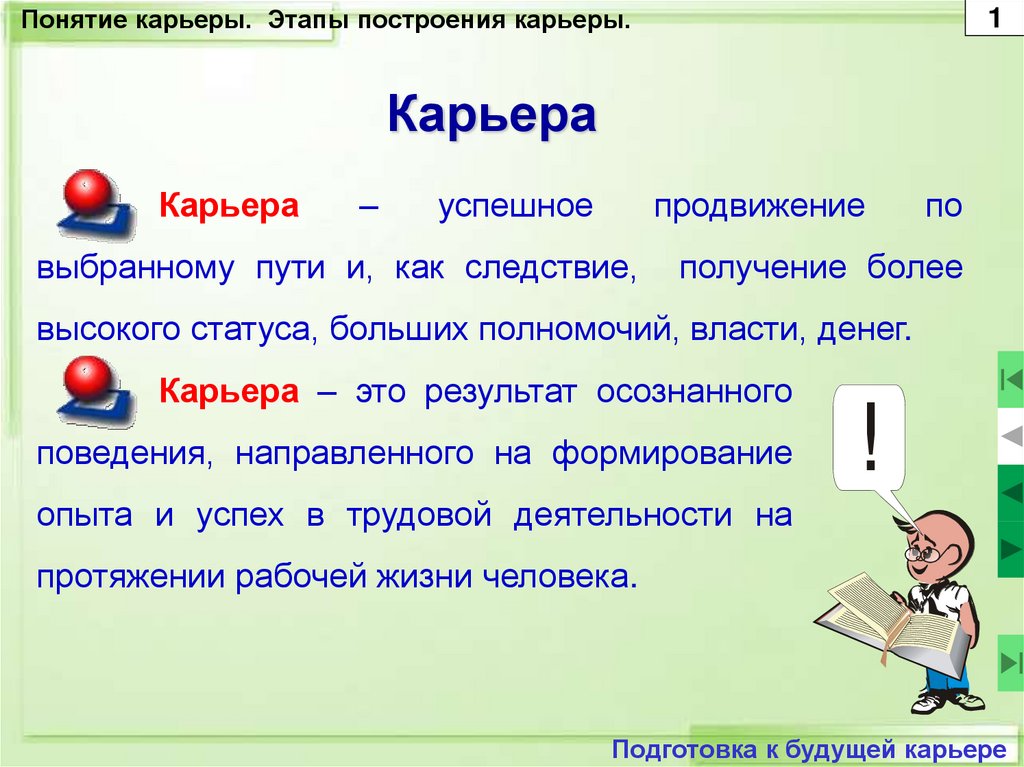 Понятие карьеры. Этапы построения карьеры.

1

Карьера

Карьера – успешное продвижение по выбранному пути и, как следствие, получение более высокого статуса, больших полномочий, власти, денег.

Карьера – это результат осознанного поведения, направленного на формирование опыта и успех в трудовой деятельности на протяжении рабочей жизни человека.

!

Подготовка к будущей карьере